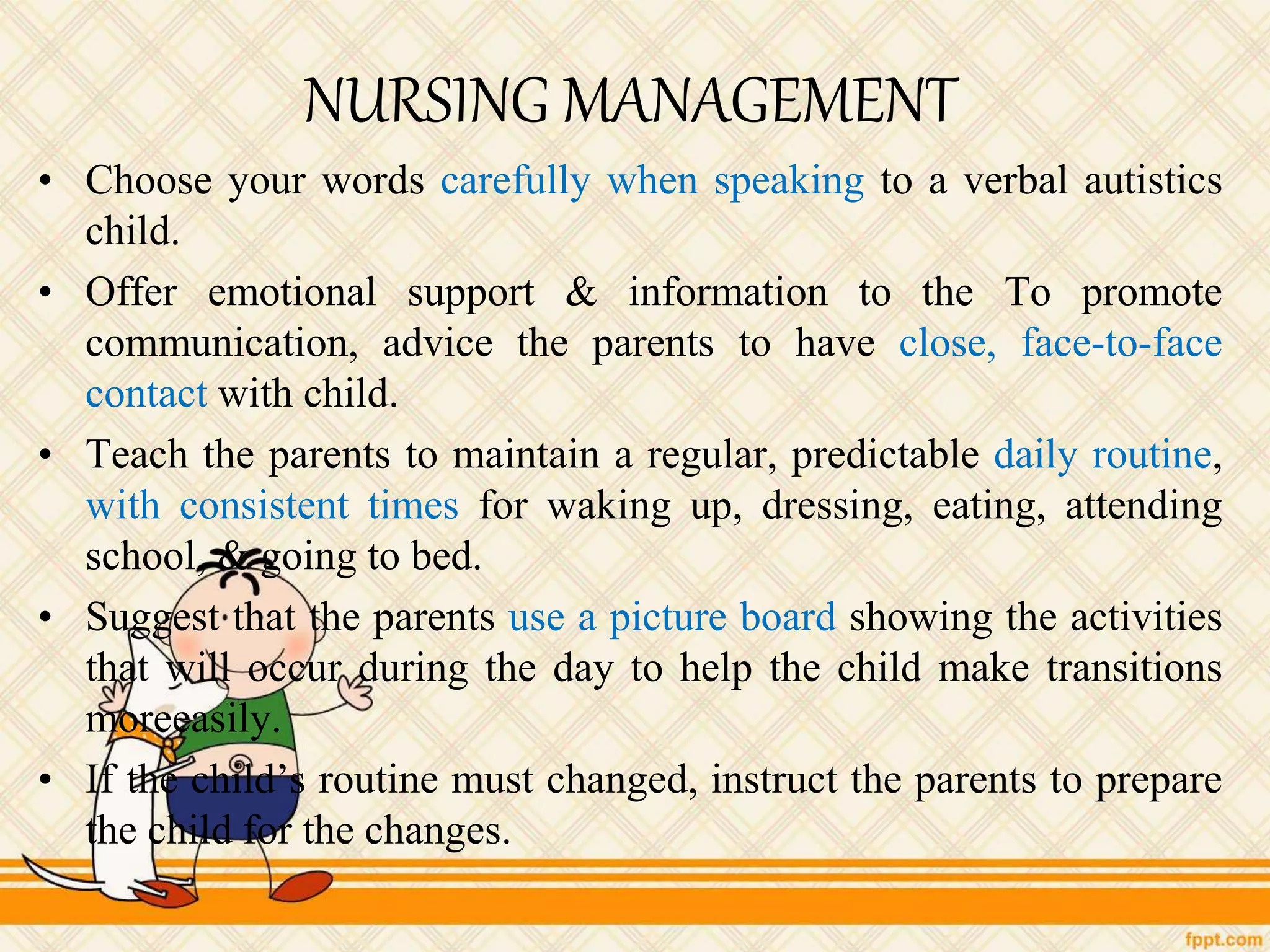 NURSING MANAGEMENT

• Choose your words carefully when speaking to a verbal autistics child.

• Offer emotional support & information to the To promote communication, advice the parents to have close, face-to-face contact with child.

• Teach the parents to maintain a regular, predictable daily routine, with consistent times for waking up, dressing, eating, attending school, & going to bed.

• Suggest that the parents use a picture board showing the activities that will occur during the day to help the child make transitions moreeasily.

• If the child's routine must changed, instruct the parents to prepare the child for the changes.

fppt.com